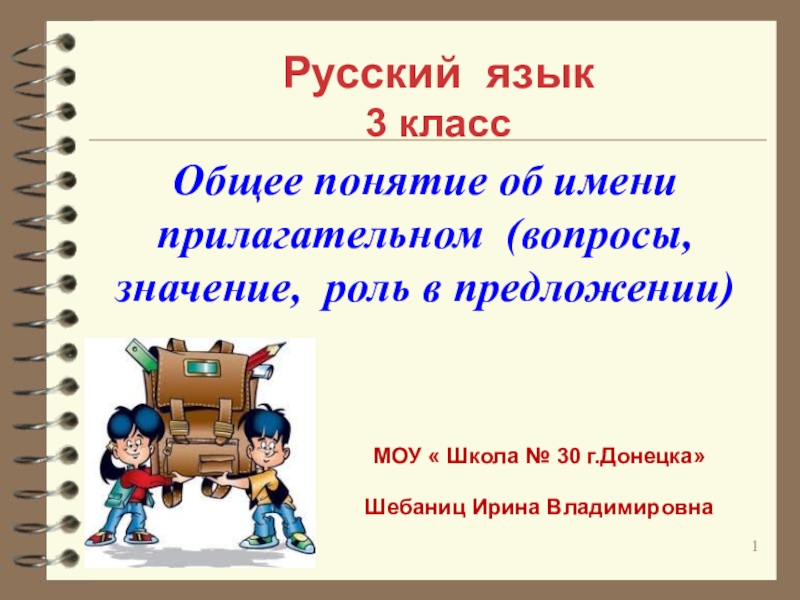 Русский язык
3 класс

Общее понятие об имени прилагательном (вопросы, значение, роль в предложении)

МОУ « Школа № 30 г.Донецка»

Шебаниц Ирина Владимировна

1